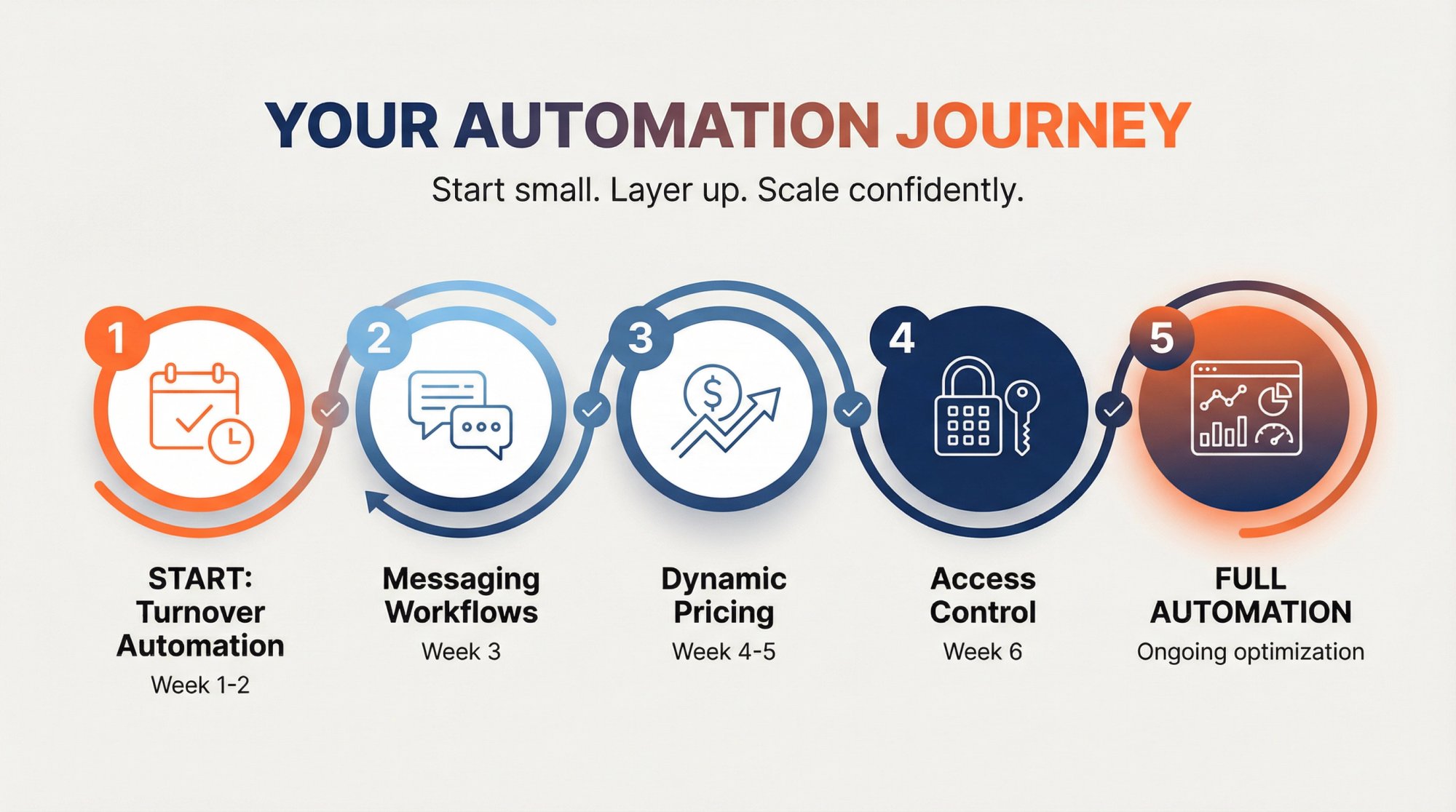 YOUR AUTOMATION JOURNEY

Start small. Layer up. Scale confidently.

1

START: Turnover Automation

Week 1-2

2

Messaging Workflows

Week 3

3

$

Dynamic Pricing

Week 4-5

4

Access Control

Week 6

5

FULL AUTOMATION

Ongoing optimization